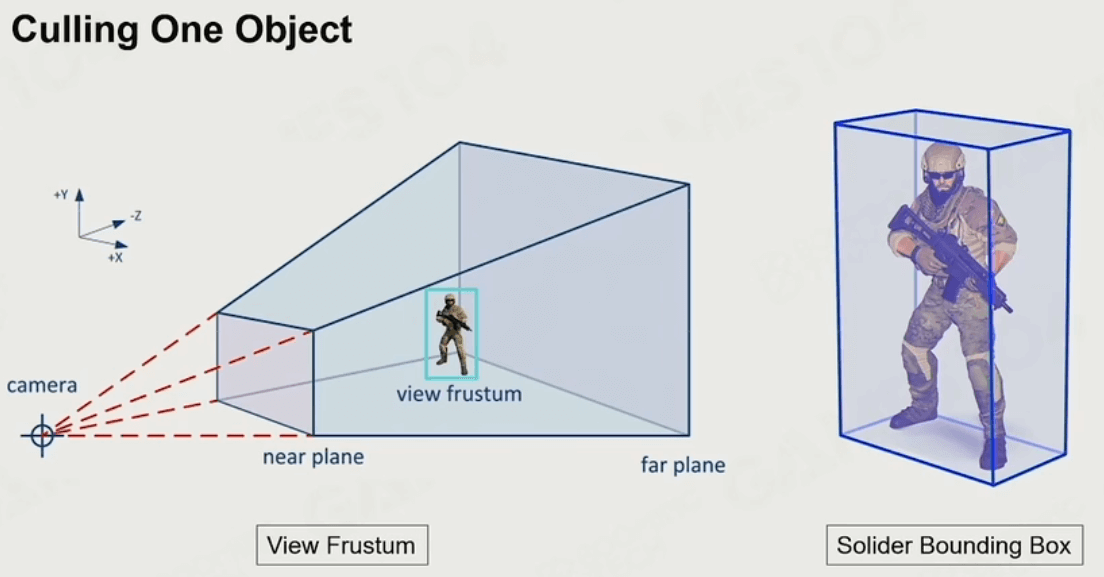 Culling One Object

+Y
-Z
+X

camera

view frustum

near plane

far plane

View Frustum

Solider Bounding Box